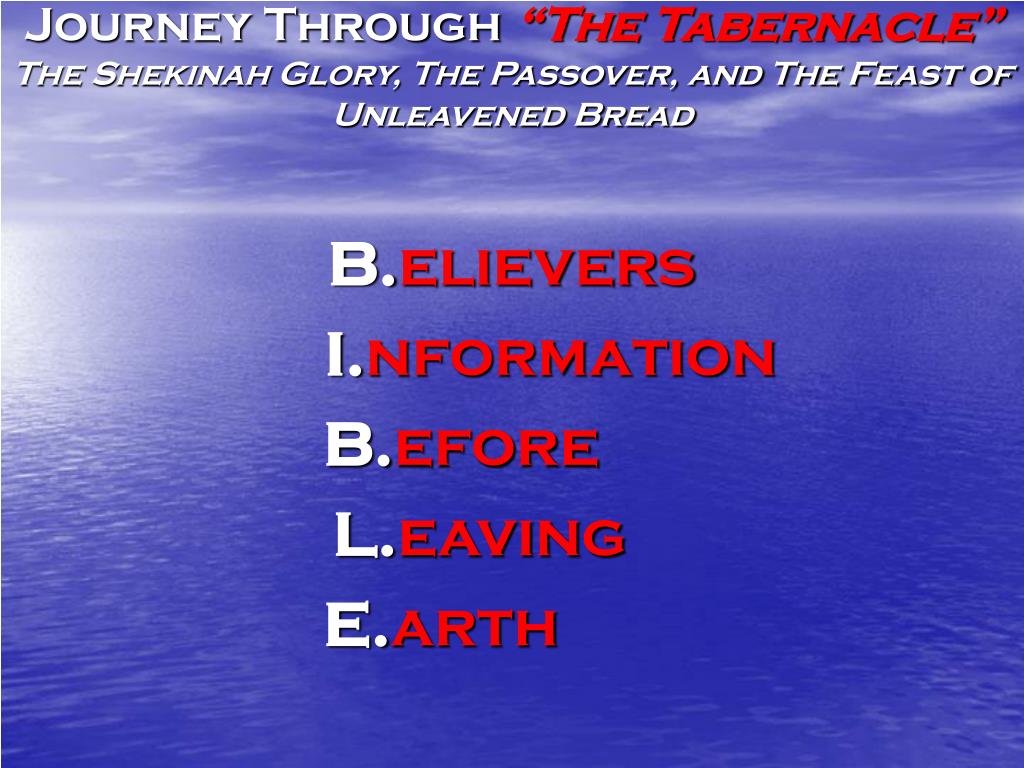 Journey Through "The Tabernacle"
The Shekinah Glory, The Passover, and The Feast of Unleavened Bread

B.elievers
I.nformation
B.efore
L.eaving
E.arth